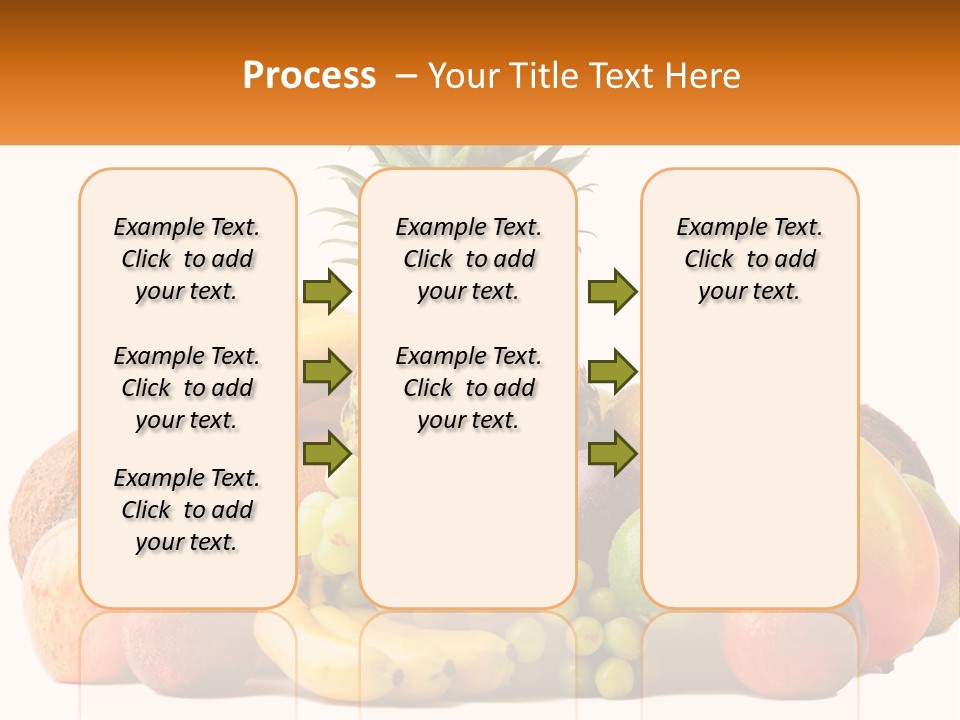 Process – Your Title Text Here

Example Text. Click to add your text.

Example Text. Click to add your text.

Example Text. Click to add your text.

Example Text. Click to add your text.

Example Text. Click to add your text.

Example Text. Click to add your text.